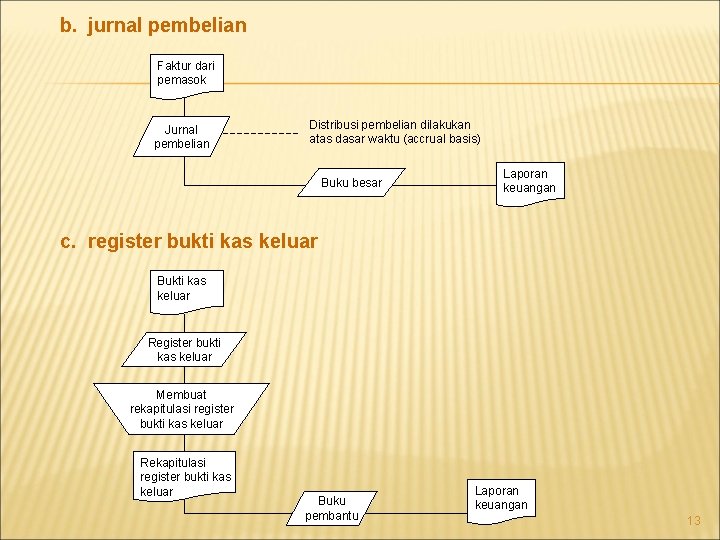 b. jurnal pembelian

Faktur dari pemasok

Jurnal pembelian

Distribusi pembelian dilakukan atas dasar waktu (accrual basis)

Buku besar

Laporan keuangan

c. register bukti kas keluar

Bukti kas keluar

Register bukti kas keluar

Membuat rekapitulasi register bukti kas keluar

Rekapitulasi register bukti kas keluar

Buku pembantu

Laporan keuangan

13